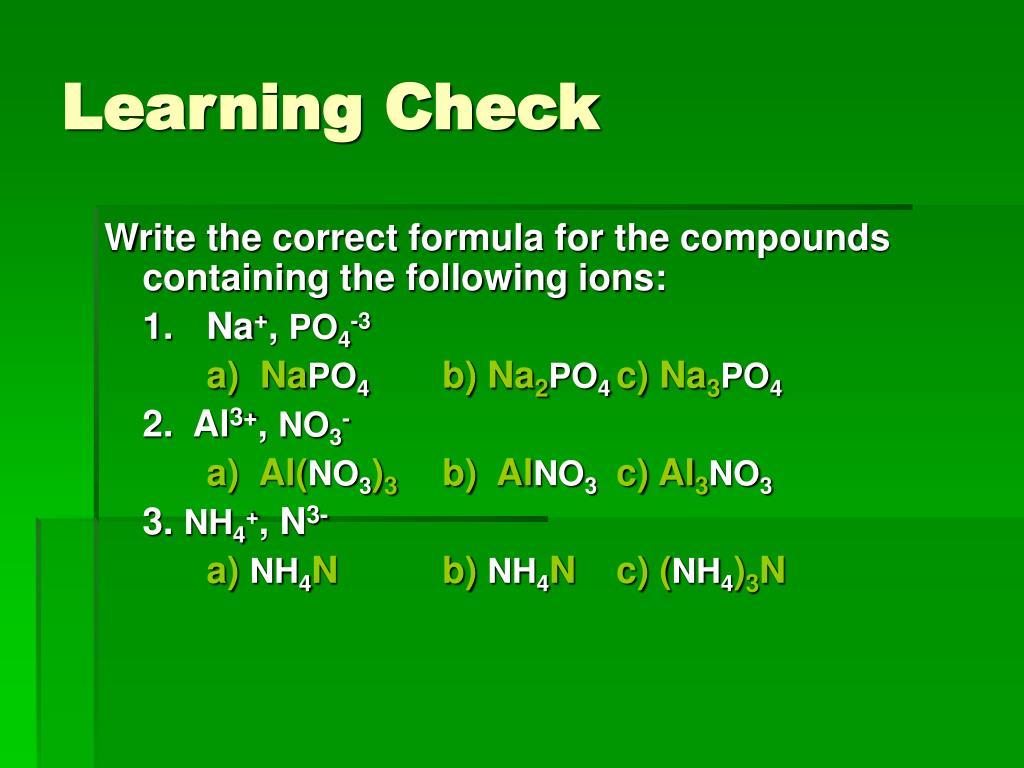 Learning Check

Write the correct formula for the compounds containing the following ions:

1. $Na^+$, $PO_4^{-3}$

a) $NaPO_4$ b) $Na_2PO_4$ c) $Na_3PO_4$

2. $Al^{3+}$, $NO_3^-$

a) $Al(NO_3)_3$ b) $AlNO_3$ c) $Al_3NO_3$

3. $NH_4^+$, $N^{3-}$

a) $NH_4N$ b) $NH_4N$ c) $(NH_4)_3N$